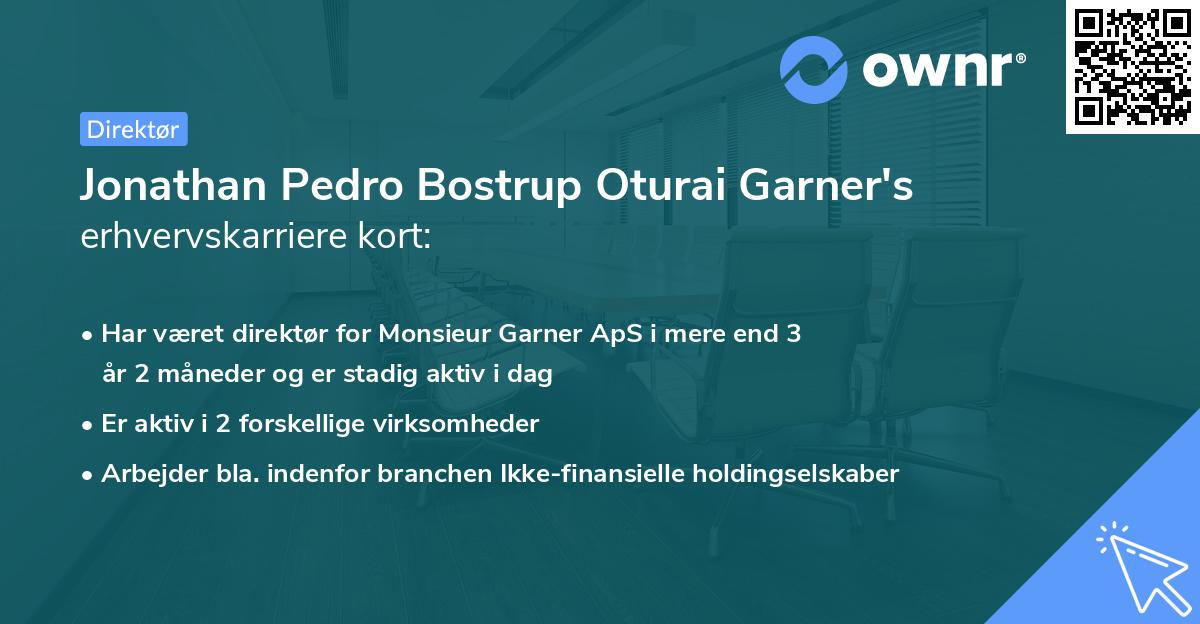 ownr®

Direktør

Jonathan Pedro Bostrup Oturai Garner's erhvervskarriere kort:

• Har været direktør for Monsieur Garner ApS i mere end 3 år 2 måneder og er stadig aktiv i dag

• Er aktiv i 2 forskellige virksomheder

• Arbejder bla. indenfor branchen Ikke-finansielle holdingselskaber